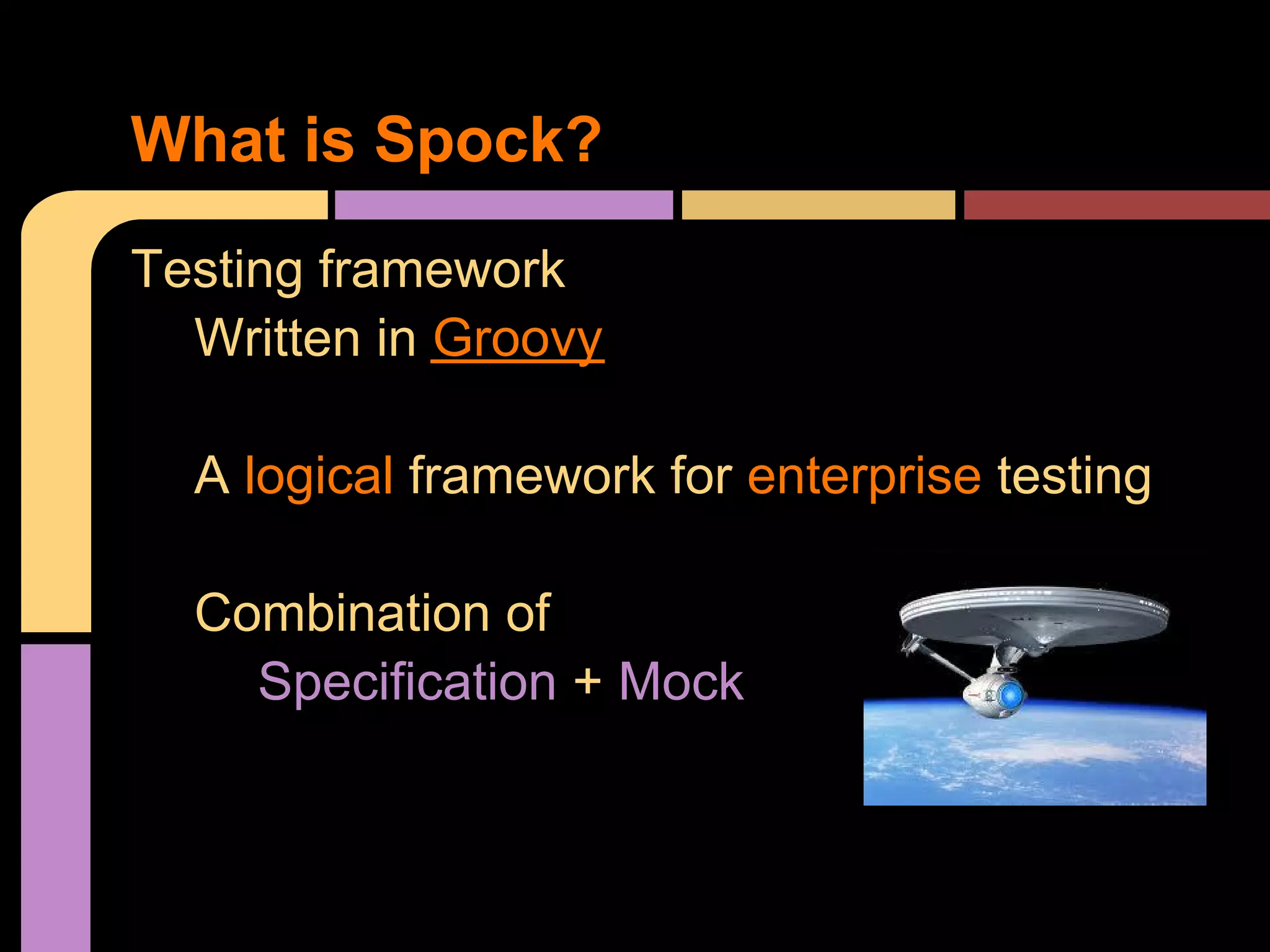 What is Spock?

Testing framework

Written in Groovy

A logical framework for enterprise testing

Combination of

Specification + Mock